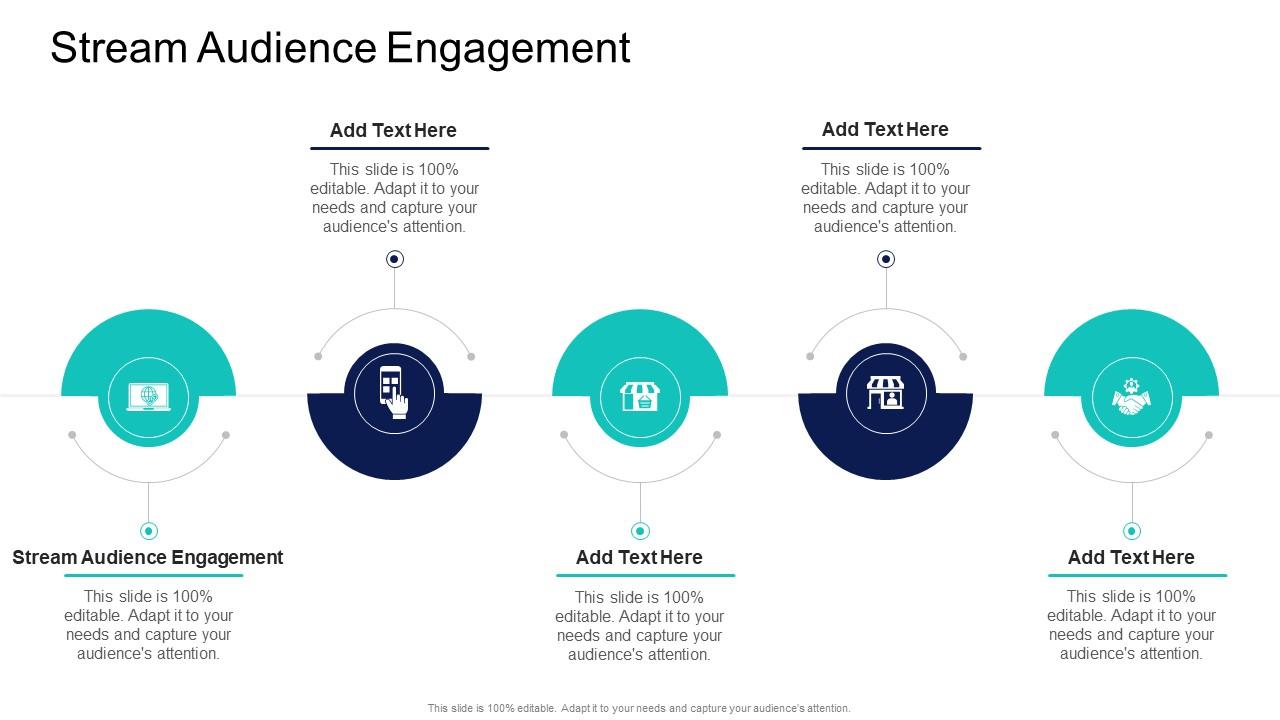 Stream Audience Engagement

Add Text Here

This slide is 100% editable. Adapt it to your needs and capture your audience's attention.

Add Text Here

This slide is 100% editable. Adapt it to your needs and capture your audience's attention.

Stream Audience Engagement

This slide is 100% editable. Adapt it to your needs and capture your audience's attention.

Add Text Here

This slide is 100% editable. Adapt it to your needs and capture your audience's attention.

Add Text Here

This slide is 100% editable. Adapt it to your needs and capture your audience's attention.

This slide is 100% editable. Adapt it to your needs and capture your audience's attention.